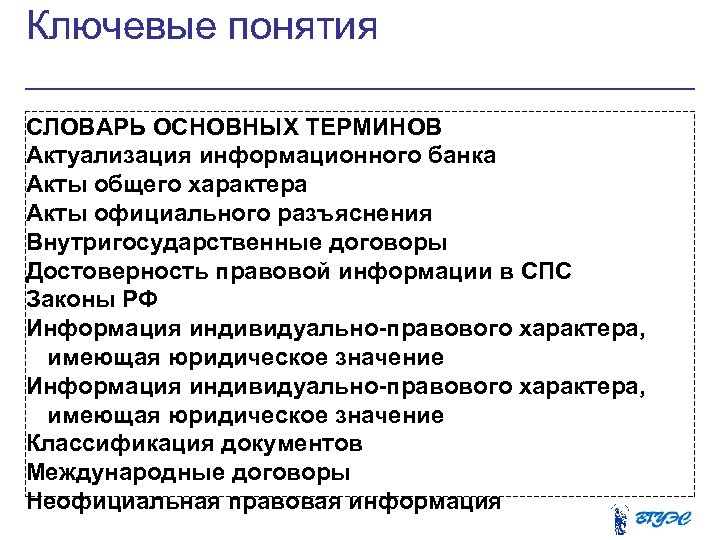 Ключевые понятия

СЛОВАРЬ ОСНОВНЫХ ТЕРМИНОВ
Актуализация информационного банка
Акты общего характера
Акты официального разъяснения
Внутригосударственные договоры
Достоверность правовой информации в СПС
Законы РФ
Информация индивидуально-правового характера, имеющая юридическое значение
Информация индивидуально-правового характера, имеющая юридическое значение
Классификация документов
Международные договоры
Неофициальная правовая информация

ВГУЭС